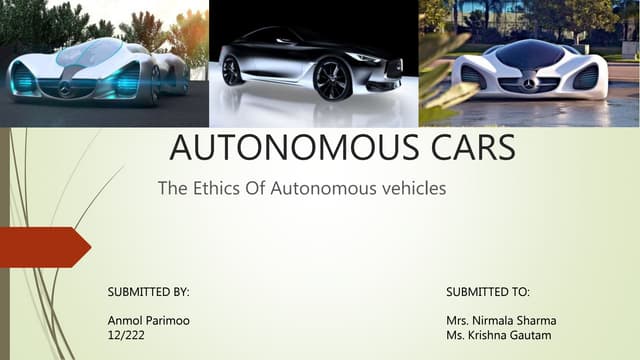 AUTONOMOUS CARS

The Ethics Of Autonomous vehicles

SUBMITTED BY:

Anmol Parimoo
12/222

SUBMITTED TO:

Mrs. Nirmala Sharma
Ms. Krishna Gautam